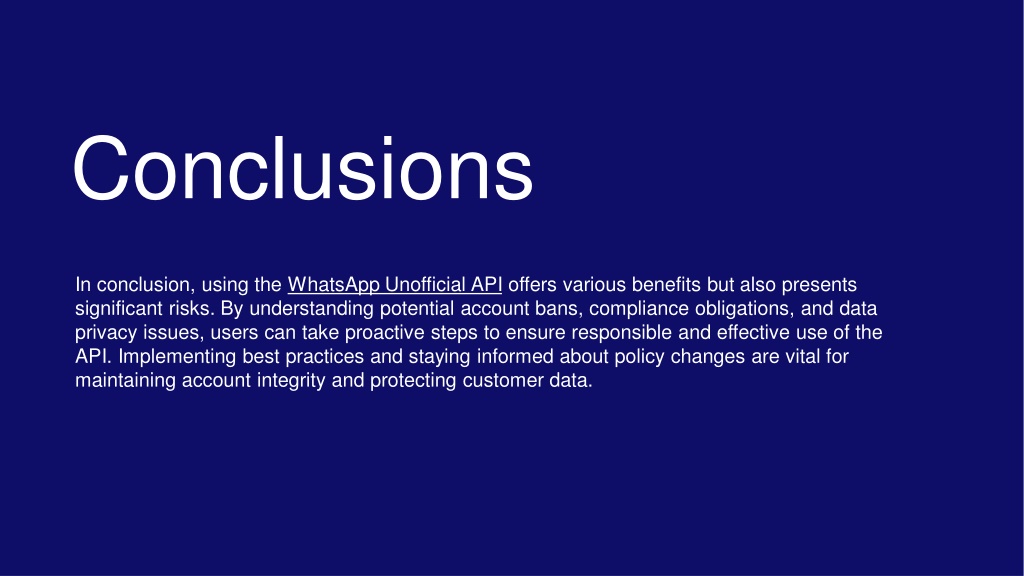 Conclusions

In conclusion, using the WhatsApp Unofficial API offers various benefits but also presents significant risks. By understanding potential account bans, compliance obligations, and data privacy issues, users can take proactive steps to ensure responsible and effective use of the API. Implementing best practices and staying informed about policy changes are vital for maintaining account integrity and protecting customer data.